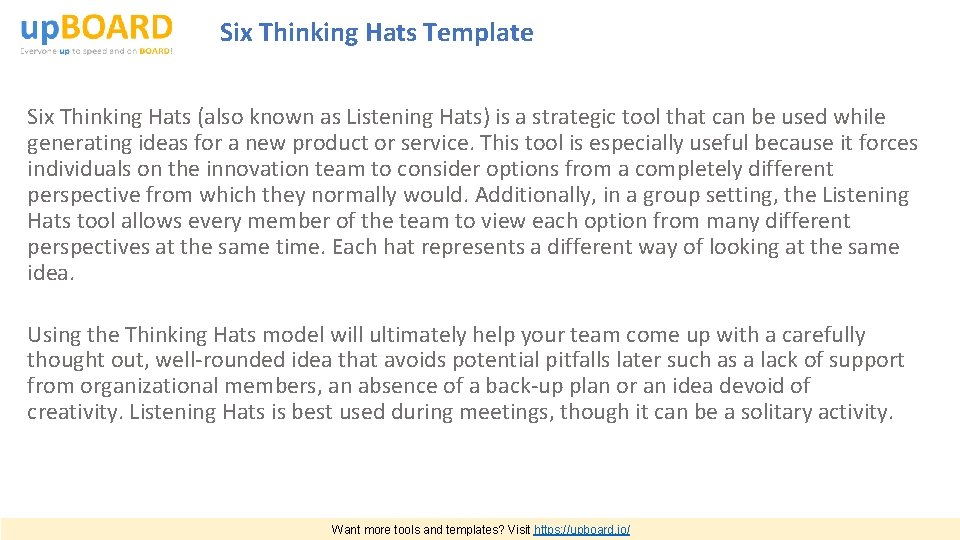 upBOARD
Everyone up to speed and on BOARD!

Six Thinking Hats Template

Six Thinking Hats (also known as Listening Hats) is a strategic tool that can be used while generating ideas for a new product or service. This tool is especially useful because it forces individuals on the innovation team to consider options from a completely different perspective from which they normally would. Additionally, in a group setting, the Listening Hats tool allows every member of the team to view each option from many different perspectives at the same time. Each hat represents a different way of looking at the same idea.

Using the Thinking Hats model will ultimately help your team come up with a carefully thought out, well-rounded idea that avoids potential pitfalls later such as a lack of support from organizational members, an absence of a back-up plan or an idea devoid of creativity. Listening Hats is best used during meetings, though it can be a solitary activity.

Want more tools and templates? Visit https://upboard.io/